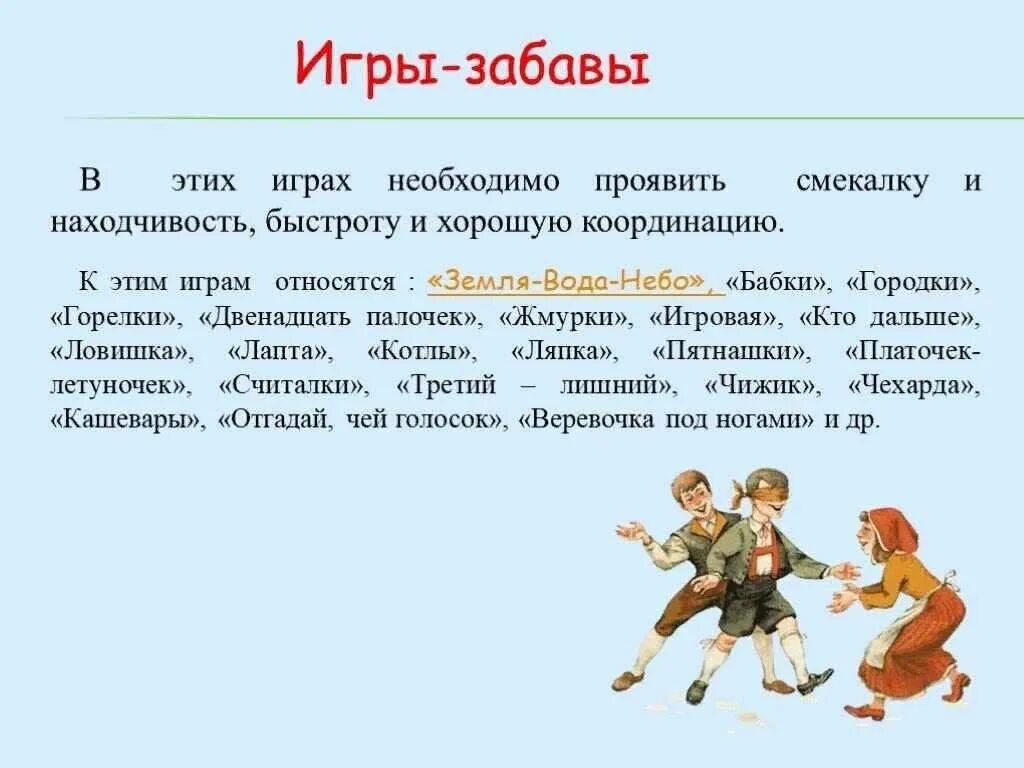 Игры-забавы

В этих играх необходимо проявить смекалку и находчивость, быстроту и хорошую координацию.

К этим играм относятся : «Земля-Вода-Небо», «Бабки», «Городки», «Горелки», «Двенадцать палочек», «Жмурки», «Игровая», «Кто дальше», «Ловишка», «Лапта», «Котлы», «Ляпка», «Пятнашки», «Платочек-летуночек», «Считалки», «Третий – лишний», «Чижик», «Чехарда», «Кашевары», «Отгадай, чей голосок», «Веревочка под ногами» и др.